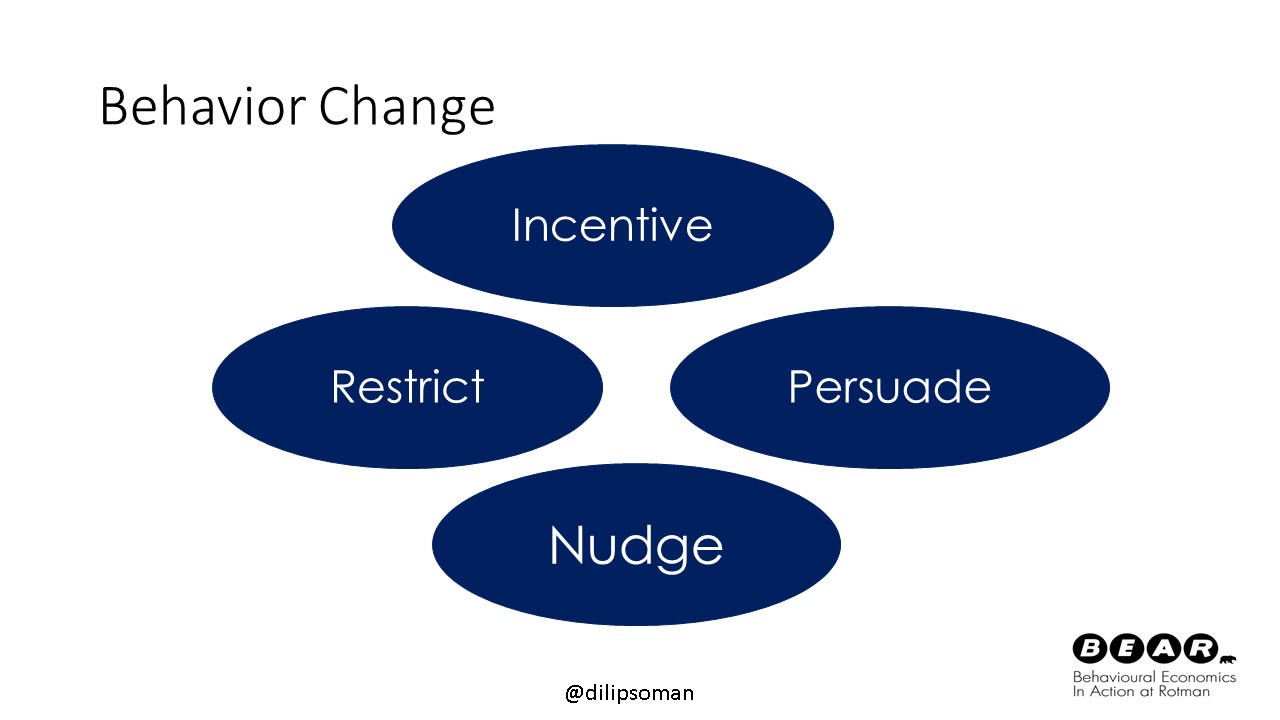 Behavior Change

Incentive

Restrict

Persuade

Nudge

@dilipsoman

BEAR
Behavioural Economics
In Action at Rotman